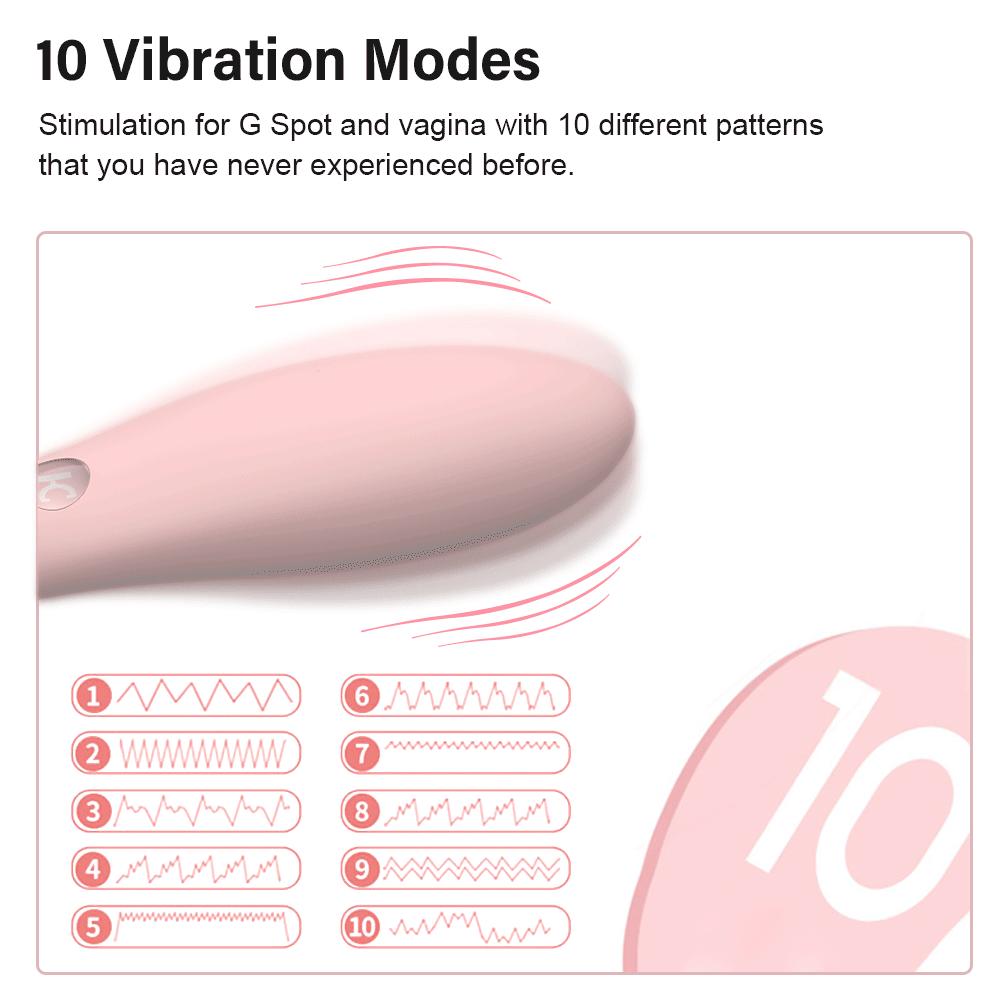 10 Vibration Modes

Stimulation for G Spot and vagina with 10 different patterns that you have never experienced before.

1
2
3
4
5
6
7
8
9
10

10